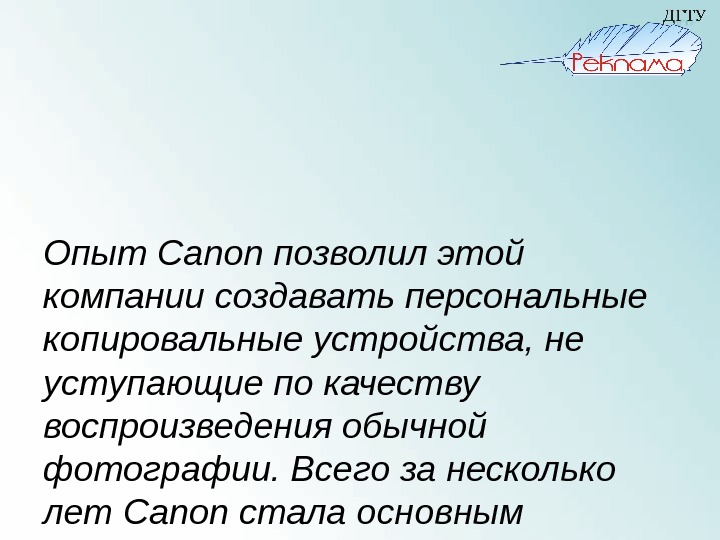 ДГТУ
Реклама

Опыт Canon позволил этой компании создавать персональные копировальные устройства, не уступающие по качеству воспроизведения обычной фотографии. Всего за несколько лет Canon стала основным